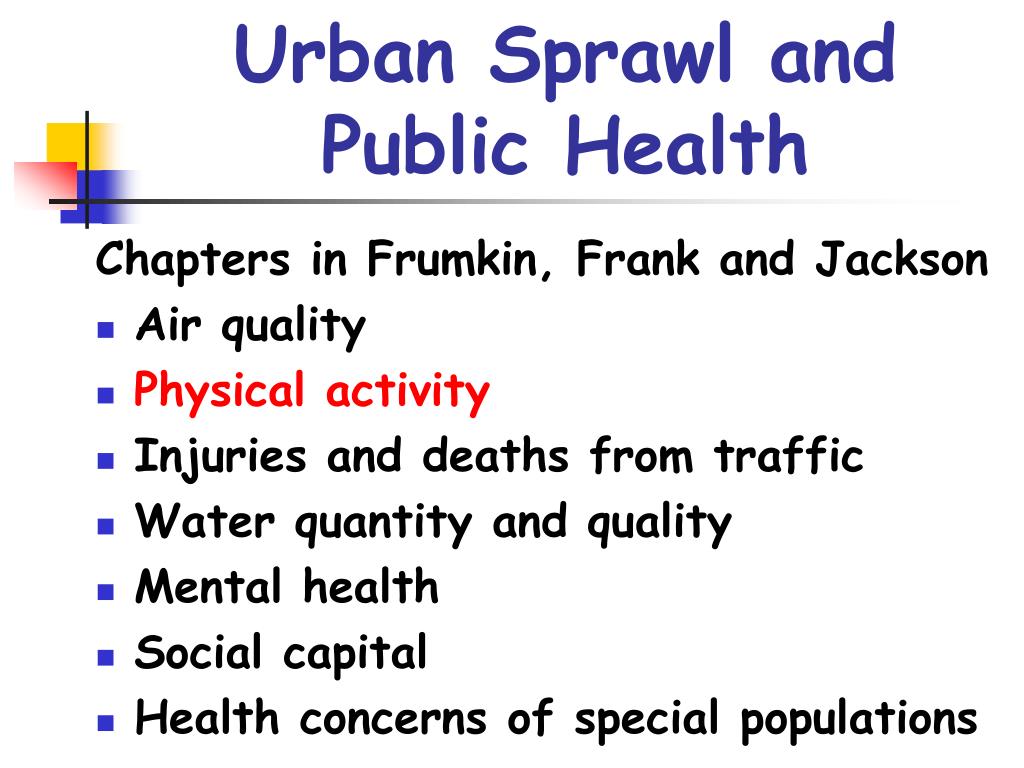 Urban Sprawl and Public Health

Chapters in Frumkin, Frank and Jackson

- Air quality
- Physical activity
- Injuries and deaths from traffic
- Water quantity and quality
- Mental health
- Social capital
- Health concerns of special populations